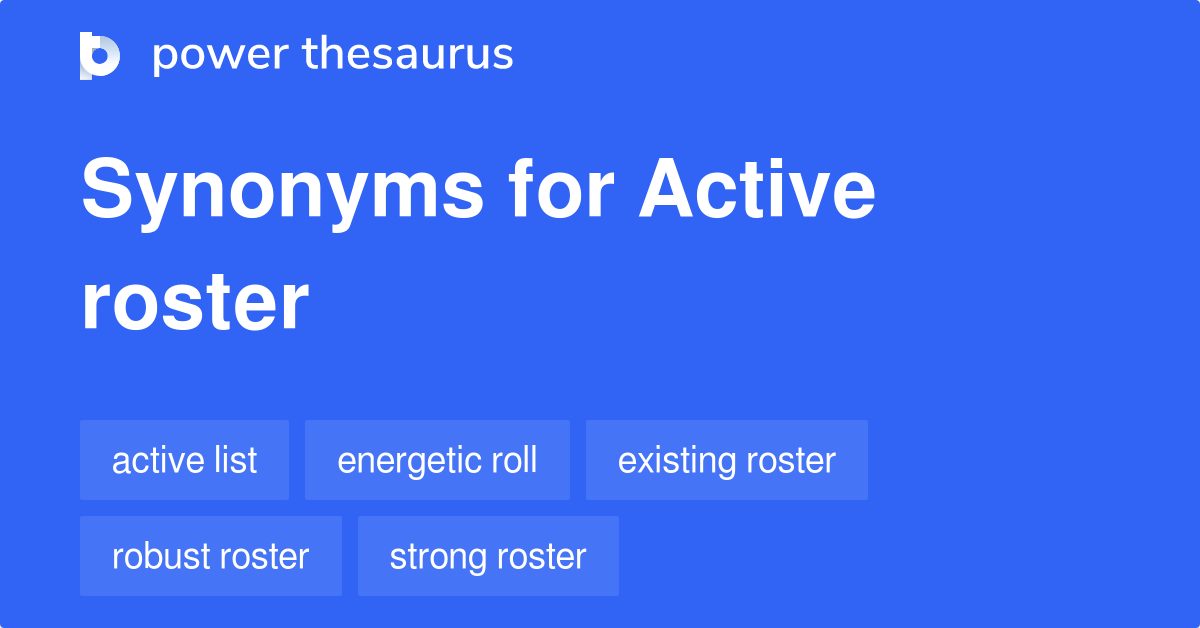 power thesaurus

Synonyms for Active roster

active list
energetic roll
existing roster
robust roster
strong roster